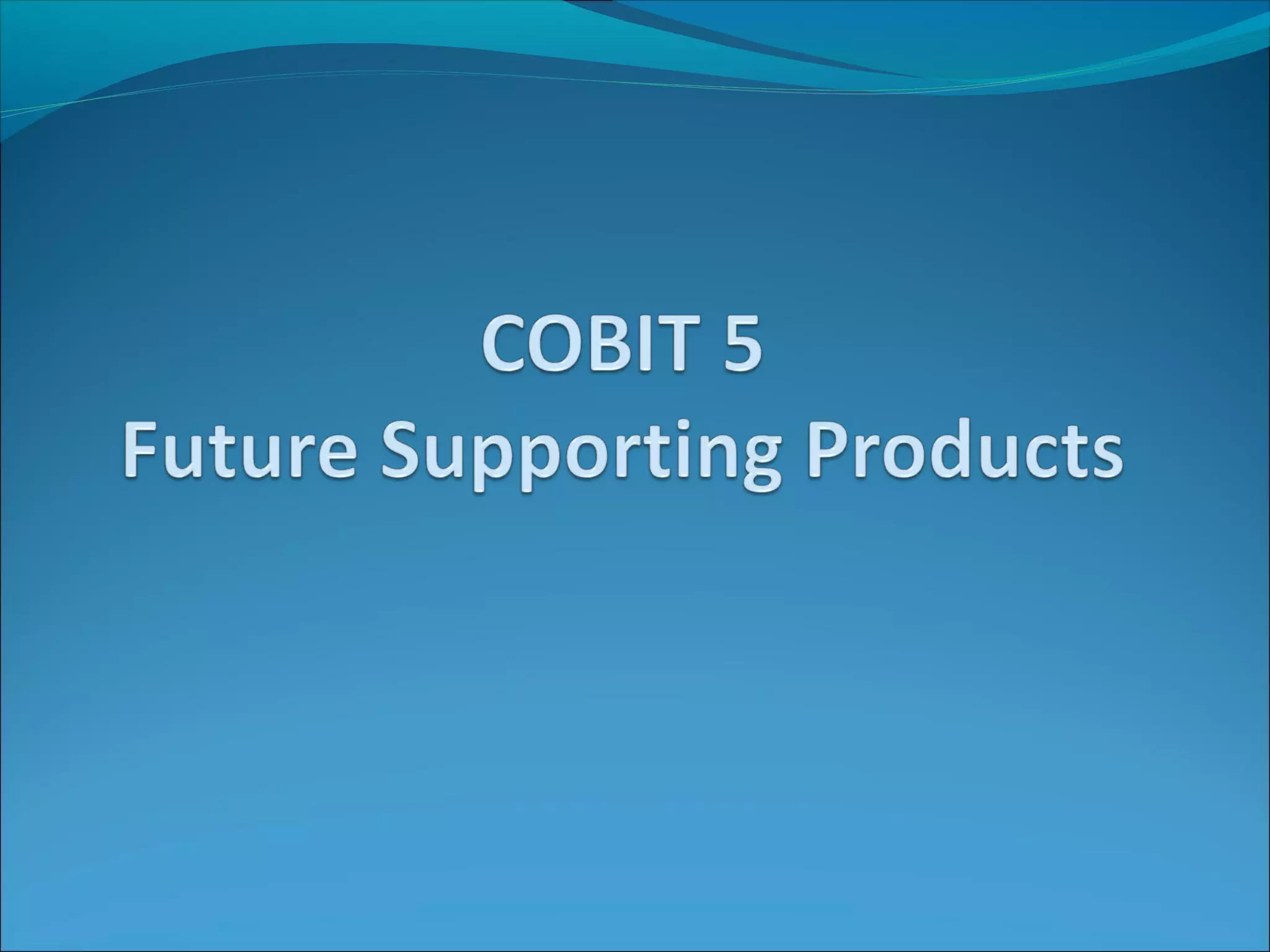 COBIT 5
Future Supporting Products